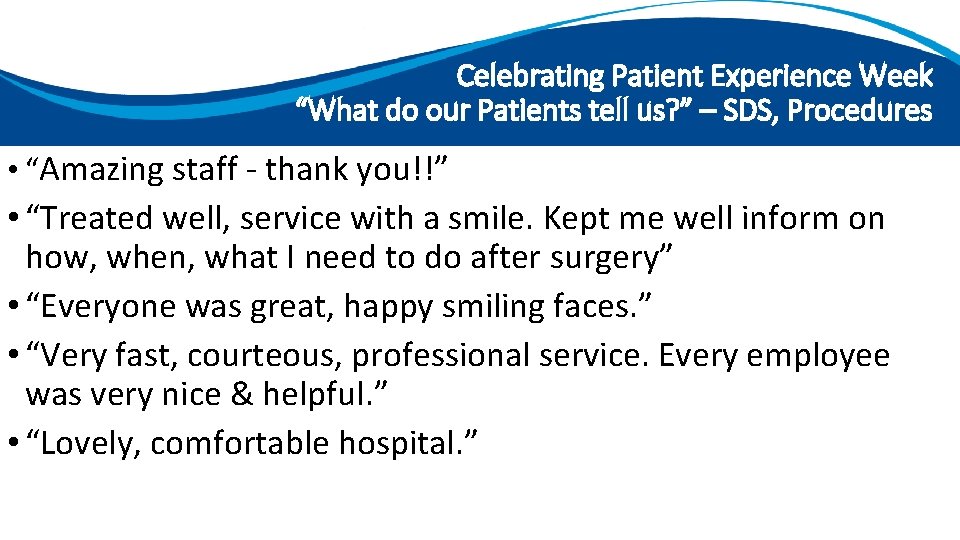 Celebrating Patient Experience Week
“What do our Patients tell us?” – SDS, Procedures

• “Amazing staff - thank you!!”
• “Treated well, service with a smile. Kept me well inform on how, when, what I need to do after surgery”
• “Everyone was great, happy smiling faces.”
• “Very fast, courteous, professional service. Every employee was very nice & helpful.”
• “Lovely, comfortable hospital.”